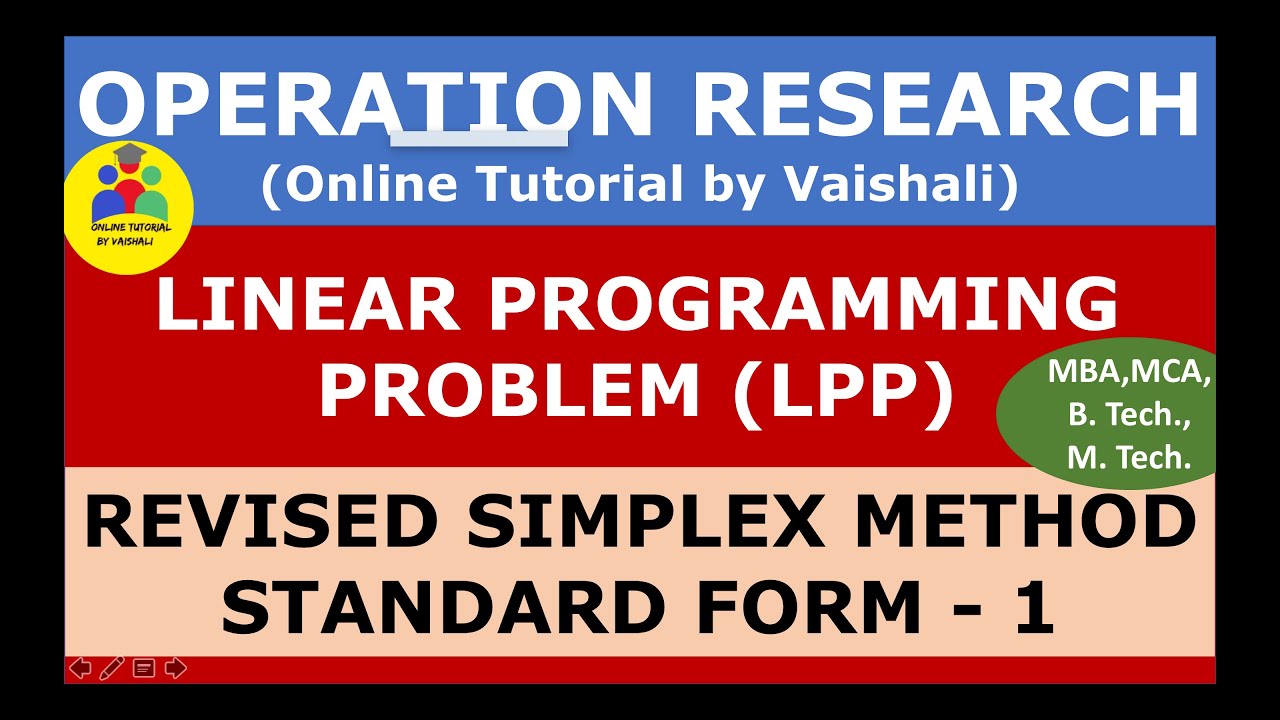 OPERATION RESEARCH
(Online Tutorial by Vaishali)

ONLINE TUTORIAL BY VAISHALI

LINEAR PROGRAMMING PROBLEM (LPP)

MBA,MCA, B. Tech., M. Tech.

REVISED SIMPLEX METHOD
STANDARD FORM - 1